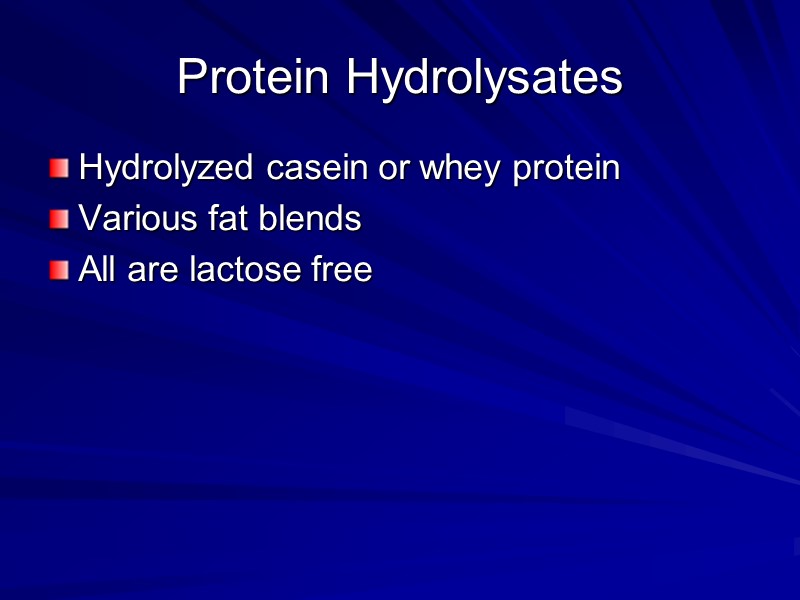 Protein Hydrolysates

Hydrolyzed casein or whey protein
Various fat blends
All are lactose free